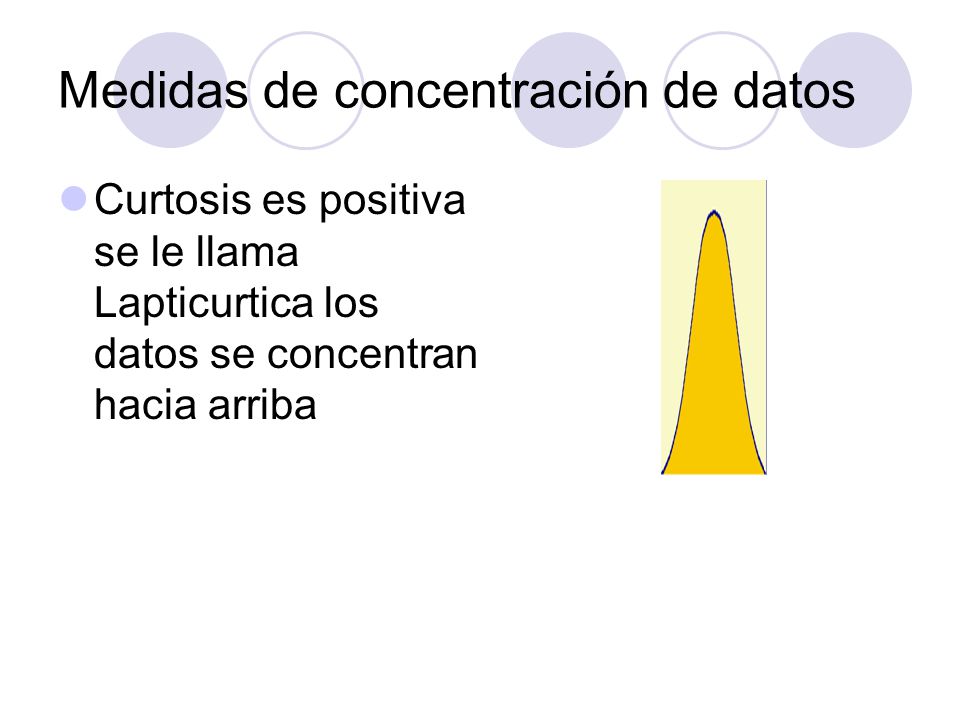 Medidas de concentración de datos

Curtosis es positiva se le llama Lapticurtica los datos se concentran hacia arriba